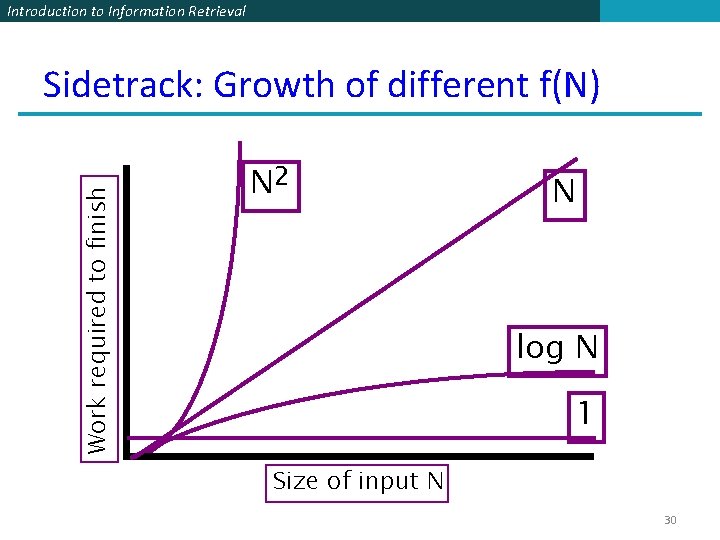 Introduction to Information Retrieval

Sidetrack: Growth of different f(N)

Work required to finish

$N^2$

N

log N

1

Size of input N

30